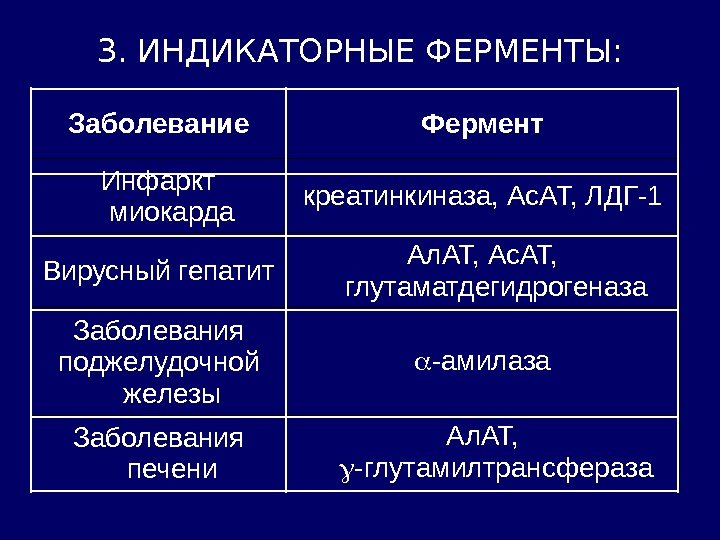 3. ИНДИКАТОРНЫЕ ФЕРМЕНТЫ:

| Заболевание | Фермент |
|---|---|
| Инфаркт миокарда | креатинкиназа, АсАТ, ЛДГ-1 |
| Вирусный гепатит | АлАТ, АсАТ, глутаматдегидрогеназа |
| Заболевания поджелудочной железы | $\alpha$-амилаза |
| Заболевания печени | АлАТ, $\gamma$-глутамилтрансфераза |